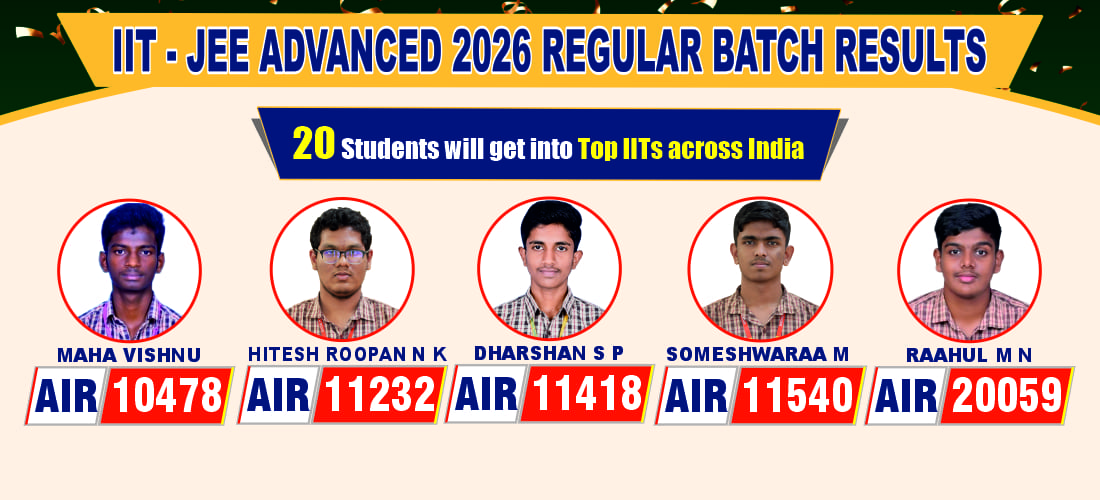 IIT - JEE ADVANCED 2026 REGULAR BATCH RESULTS

20 Students will get into Top IITs across India

MAHA VISHNU
AIR 10478

HITESH ROOPAN N K
AIR 11232

DHARSHAN S P
AIR 11418

SOMESHWARAA M
AIR 11540

RAAHUL M N
AIR 20059